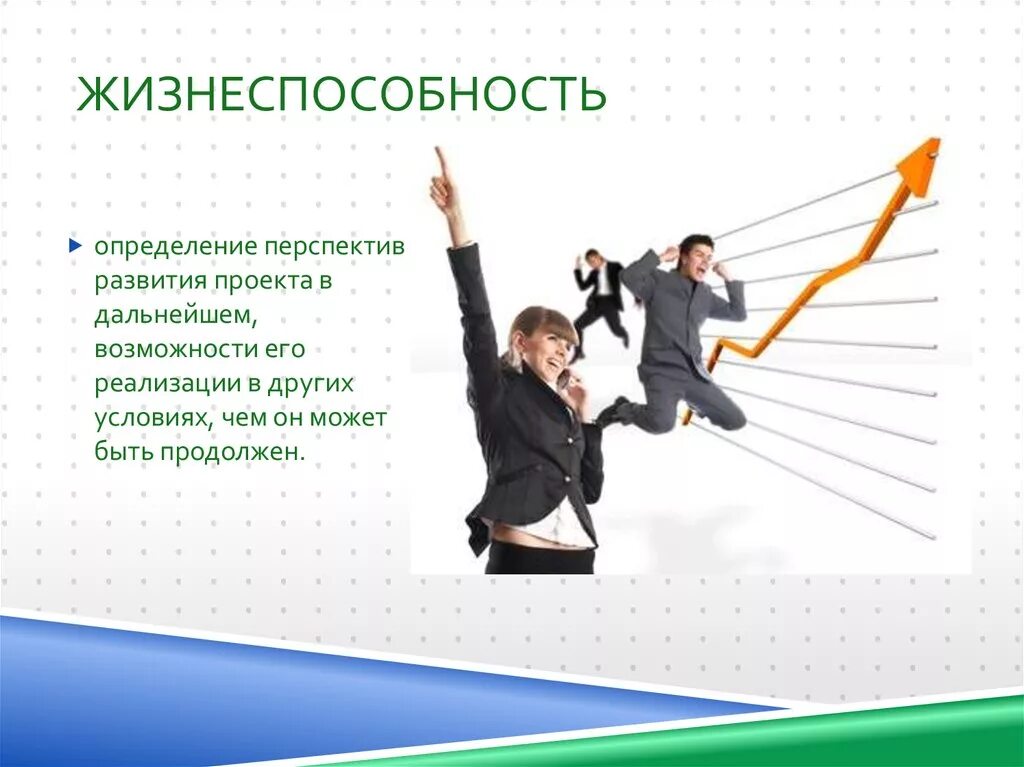 ЖИЗНЕСПОСОБНОСТЬ

определение перспектив развития проекта в дальнейшем, возможности его реализации в других условиях, чем он может быть продолжен.